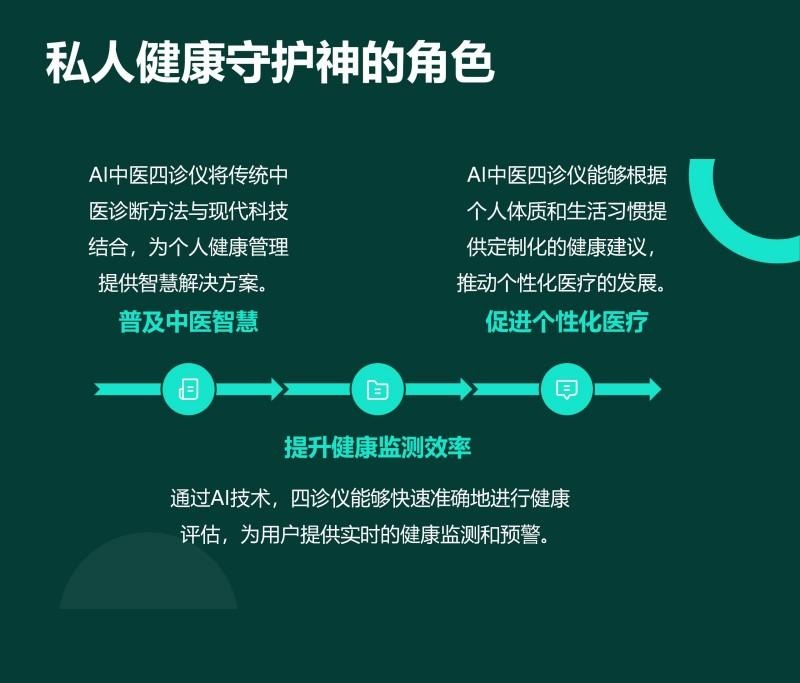 私人健康守护神的角色

AI中医四诊仪将传统中医诊断方法与现代科技结合，为个人健康管理提供智慧解决方案。

普及中医智慧

AI中医四诊仪能够根据个人体质和生活习惯提供定制化的健康建议，推动个性化医疗的发展。

促进个性化医疗

提升健康监测效率

通过AI技术，四诊仪能够快速准确地进行健康评估，为用户提供实时的健康监测和预警。